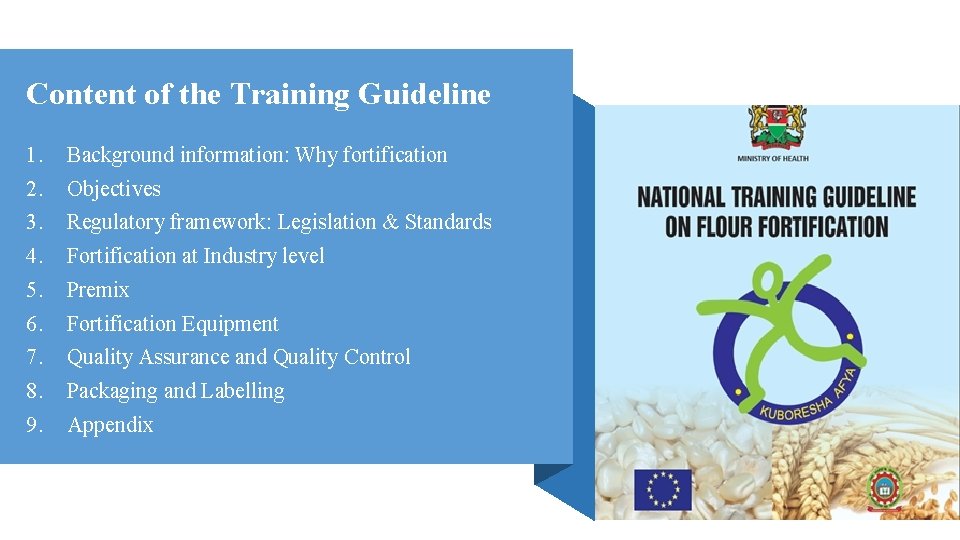 Content of the Training Guideline

1. Background information: Why fortification
2. Objectives
3. Regulatory framework: Legislation & Standards
4. Fortification at Industry level
5. Premix
6. Fortification Equipment
7. Quality Assurance and Quality Control
8. Packaging and Labelling
9. Appendix

MINISTRY OF HEALTH

NATIONAL TRAINING GUIDELINE ON FLOUR FORTIFICATION

KUBORESHA AFYA